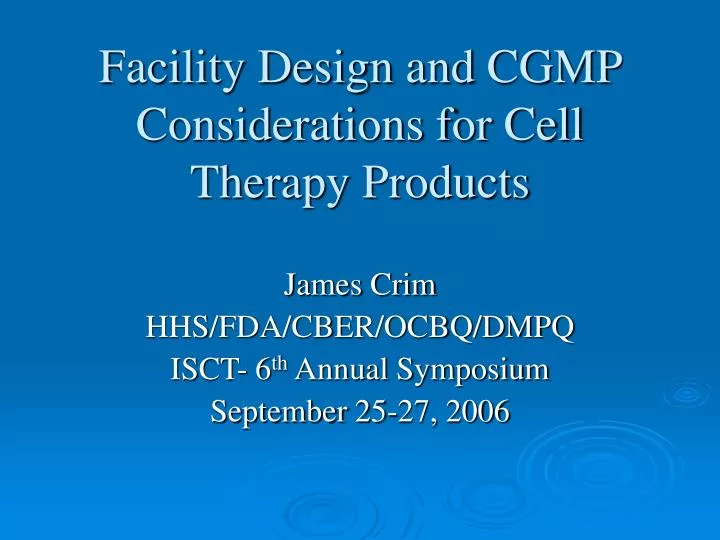 Facility Design and CGMP Considerations for Cell Therapy Products

James Crim
HHS/FDA/CBER/OCBQ/DMPQ
ISCT- 6$^{th}$ Annual Symposium
September 25-27, 2006